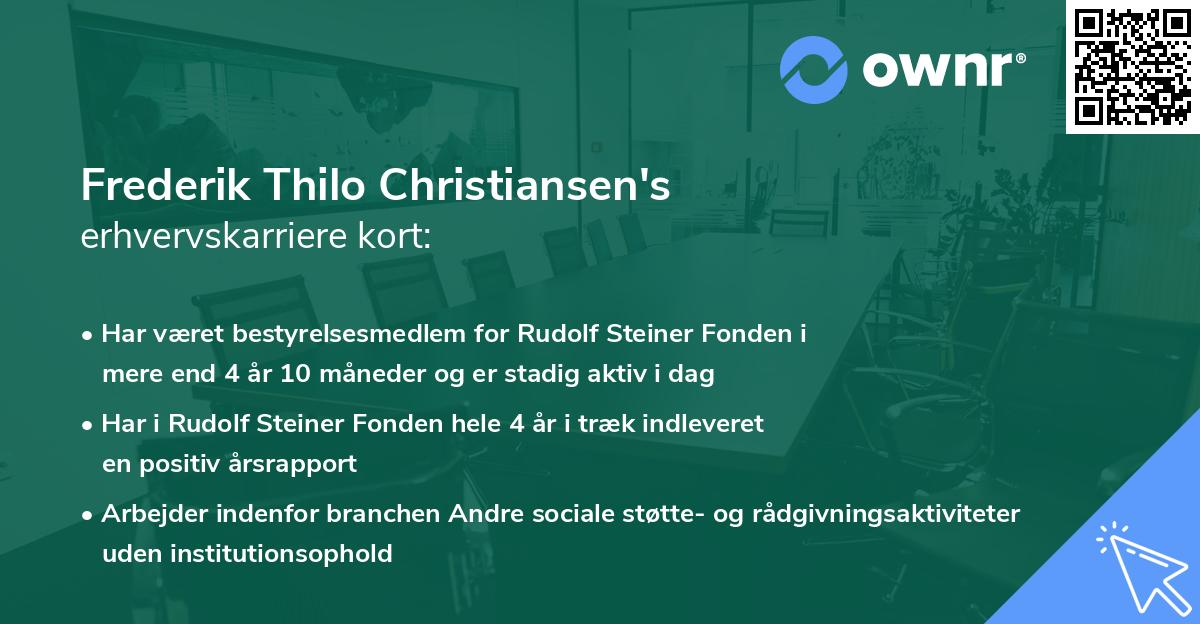 ownr®

Frederik Thilo Christiansen's
erhvervskarriere kort:

• Har været bestyrelsesmedlem for Rudolf Steiner Fonden i mere end 4 år 10 måneder og er stadig aktiv i dag

• Har i Rudolf Steiner Fonden hele 4 år i træk indleveret en positiv årsrapport

• Arbejder indenfor branchen Andre sociale støtte- og rådgivningsaktiviteter uden institutionsophold